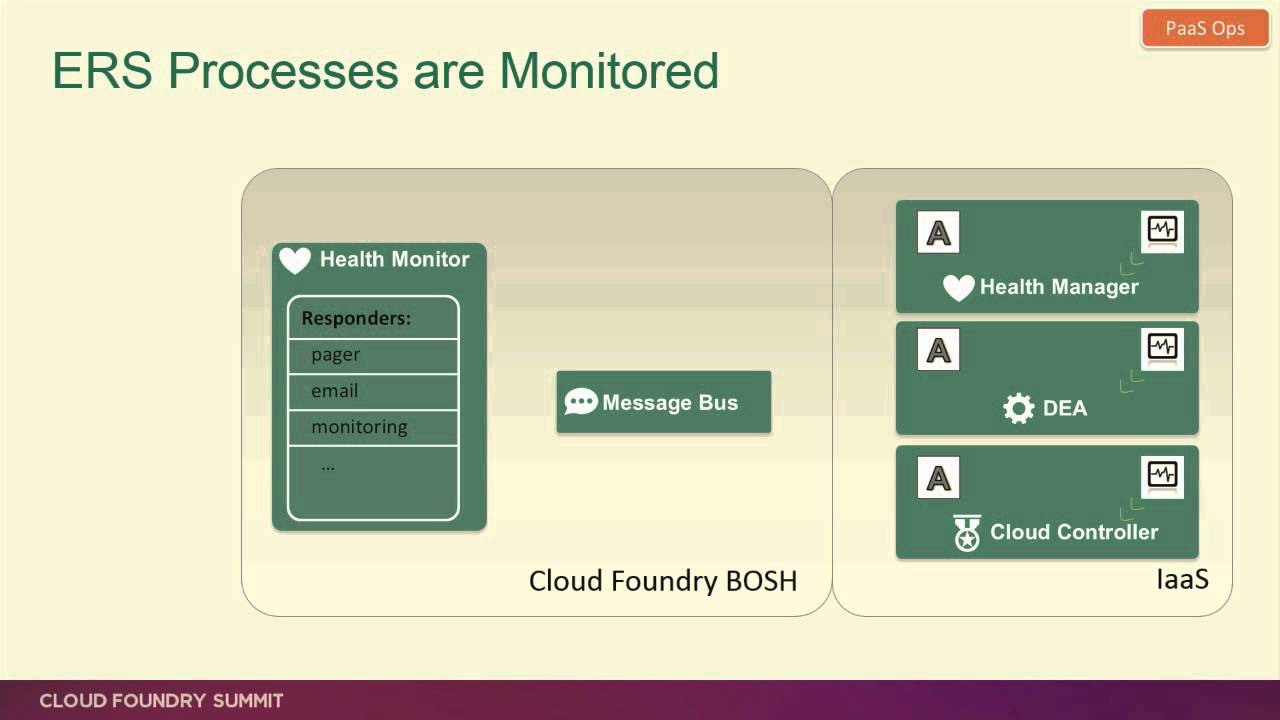 PaaS Ops

ERS Processes are Monitored

Health Monitor

Responders:

pager

email

monitoring

...

Message Bus

Cloud Foundry BOSH

A

Health Manager

A

DEA

A

Cloud Controller

IaaS

CLOUD FOUNDRY SUMMIT